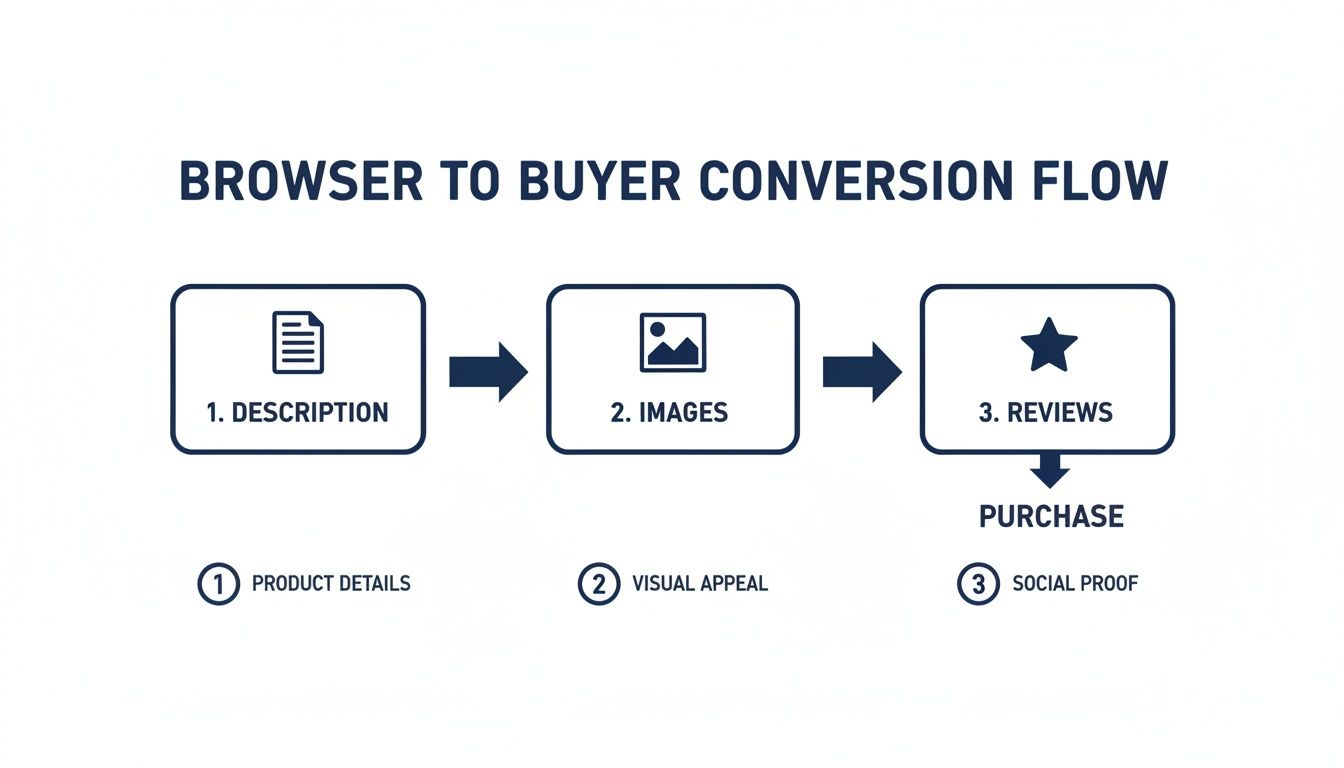 BROWSER TO BUYER CONVERSION FLOW

1. DESCRIPTION

2. IMAGES

3. REVIEWS

PURCHASE

1 PRODUCT DETAILS

2 VISUAL APPEAL

3 SOCIAL PROOF